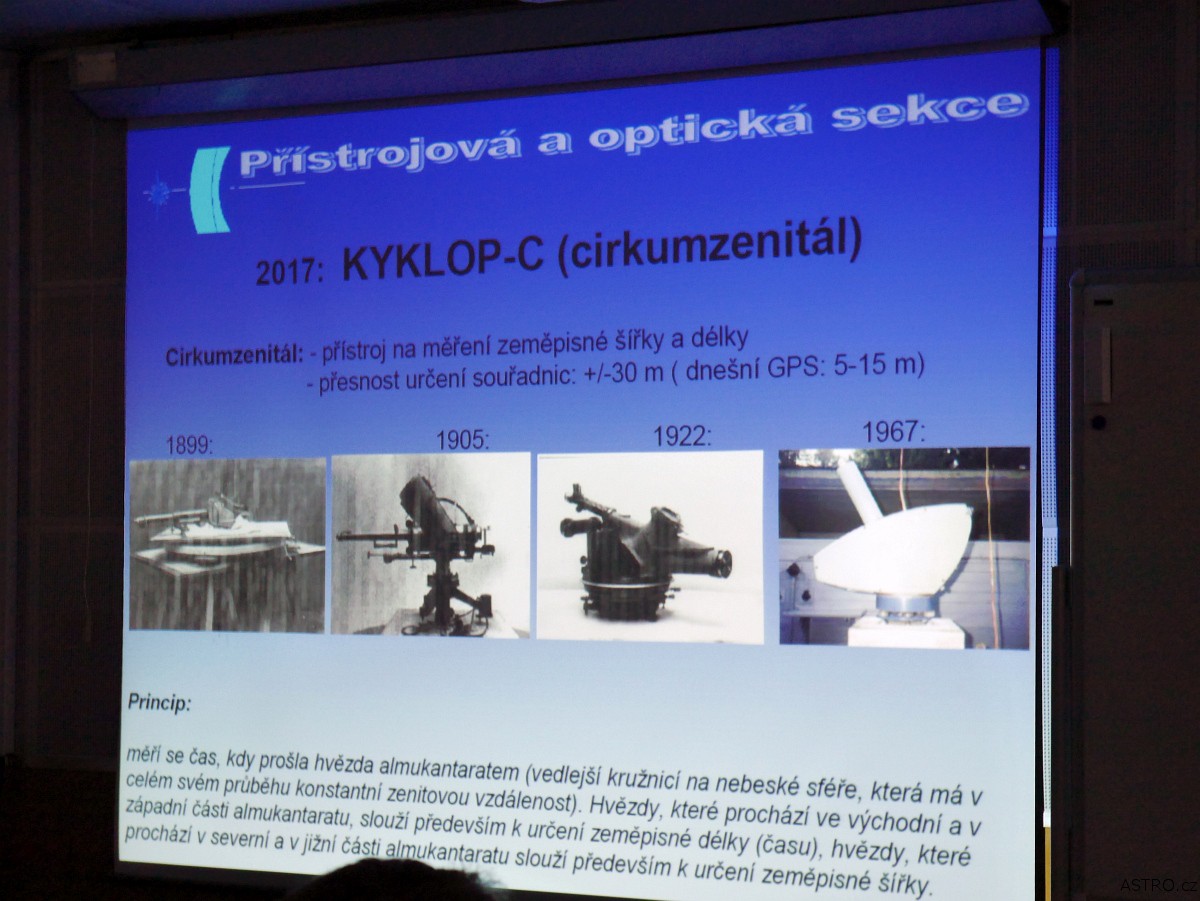 Přístrojová a optická sekce

2017: KYKLOP-C (cirkumzenitál)

Cirkumzenitál: - přístroj na měření zeměpisné šířky a délky
- přesnost určení souřadnic: +/-30 m ( dnešní GPS: 5-15 m)

1899:

1905:

1922:

1967:

Princip:

měří se čas, kdy prošla hvězda almukantaratem (vedlejší kružnicí na nebeské sféře, která má v celém svém průběhu konstantní zenitovou vzdálenost). Hvězdy, které prochází ve východní a v západní části almukantaratu, slouží především k určení zeměpisné délky (času), hvězdy, které prochází v severní a v jižní části almukantaratu slouží především k určení zeměpisné šířky.

ASTRO.cz